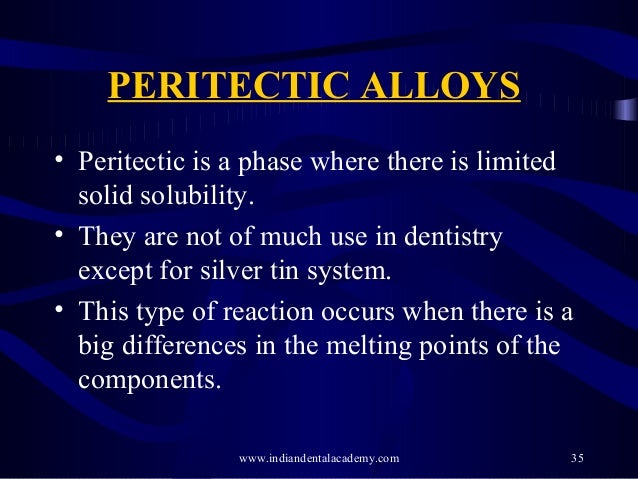 PERITECTIC ALLOYS

• Peritectic is a phase where there is limited solid solubility.

• They are not of much use in dentistry except for silver tin system.

• This type of reaction occurs when there is a big differences in the melting points of the components.

www.indiandentalacademy.com

35